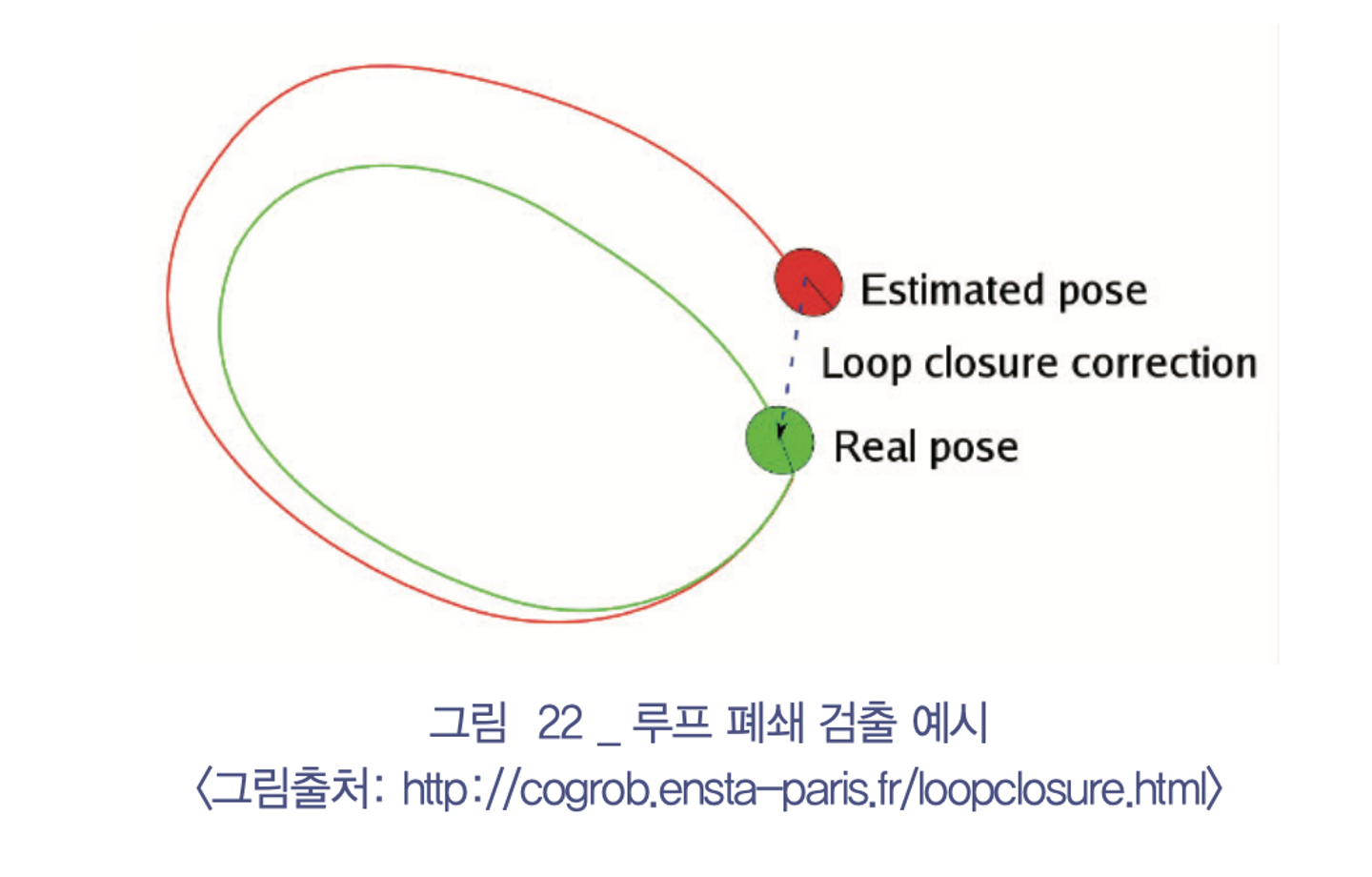 Estimated pose

Loop closure correction

Real pose

그림 22 _ 루프 폐쇄 검출 예시

〈그림출처: http://cogrob.ensta-paris.fr/loopclosure.html〉